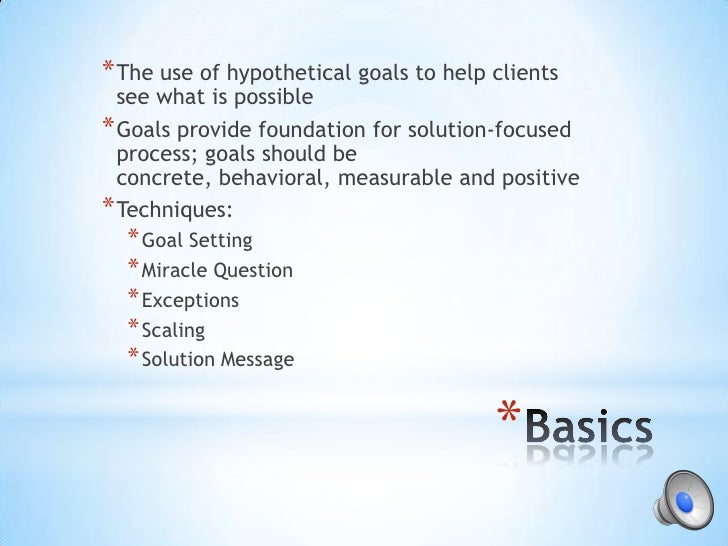 *The use of hypothetical goals to help clients see what is possible

*Goals provide foundation for solution-focused process; goals should be concrete, behavioral, measurable and positive

*Techniques:

*Goal Setting

*Miracle Question

*Exceptions

*Scaling

*Solution Message

*Basics